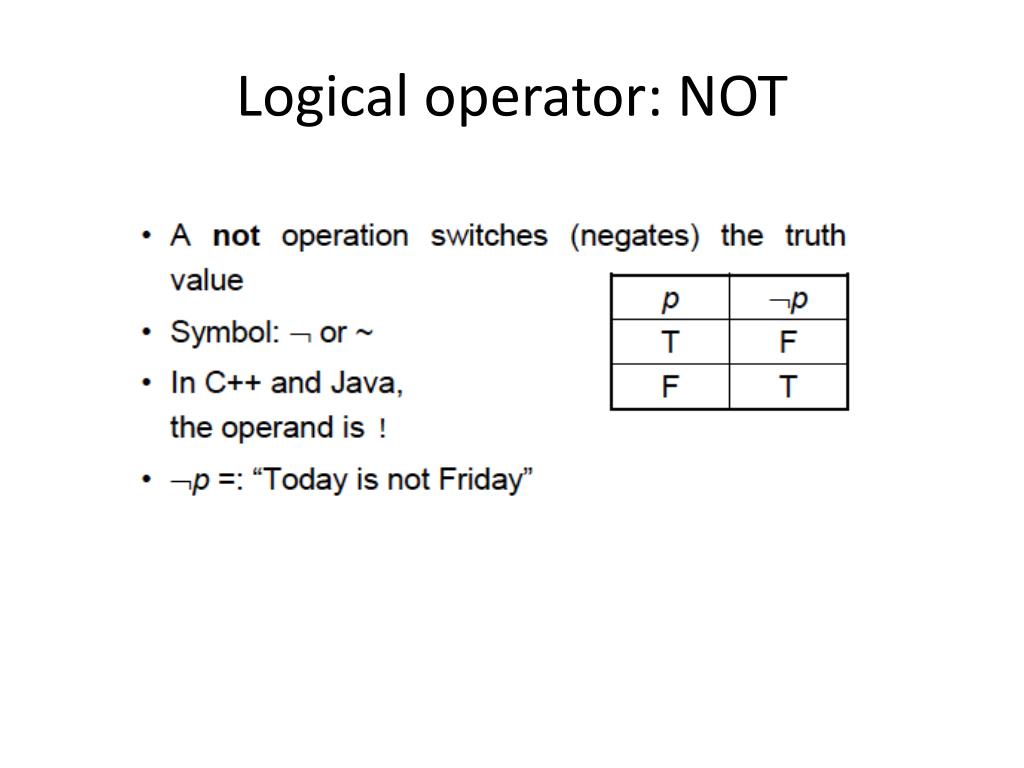 Logical operator: NOT

• A **not** operation switches (negates) the truth value
• Symbol: $\neg$ or ~
• In C++ and Java, the operand is !
• $\neg p$ =: “Today is not Friday”

| $p$ | $\neg p$ |
|---|---|
| T | F |
| F | T |